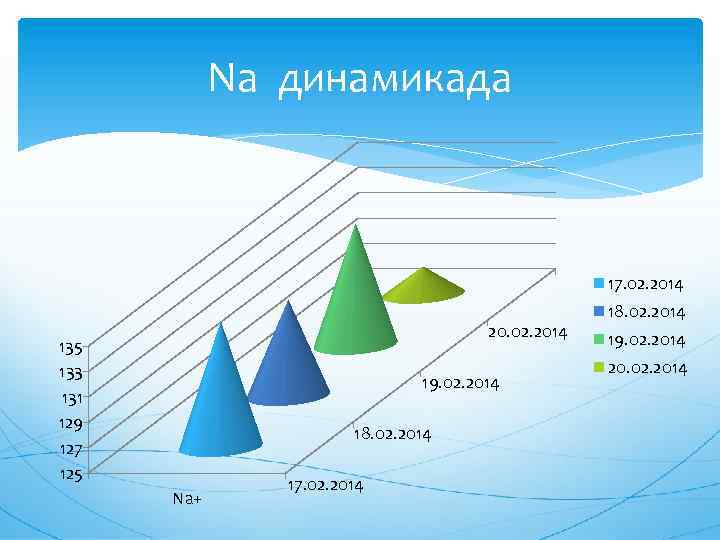 Na динамикада

135
133
131
129
127
125

Na+

17.02.2014
18.02.2014
19.02.2014
20.02.2014

17.02.2014
18.02.2014
19.02.2014
20.02.2014